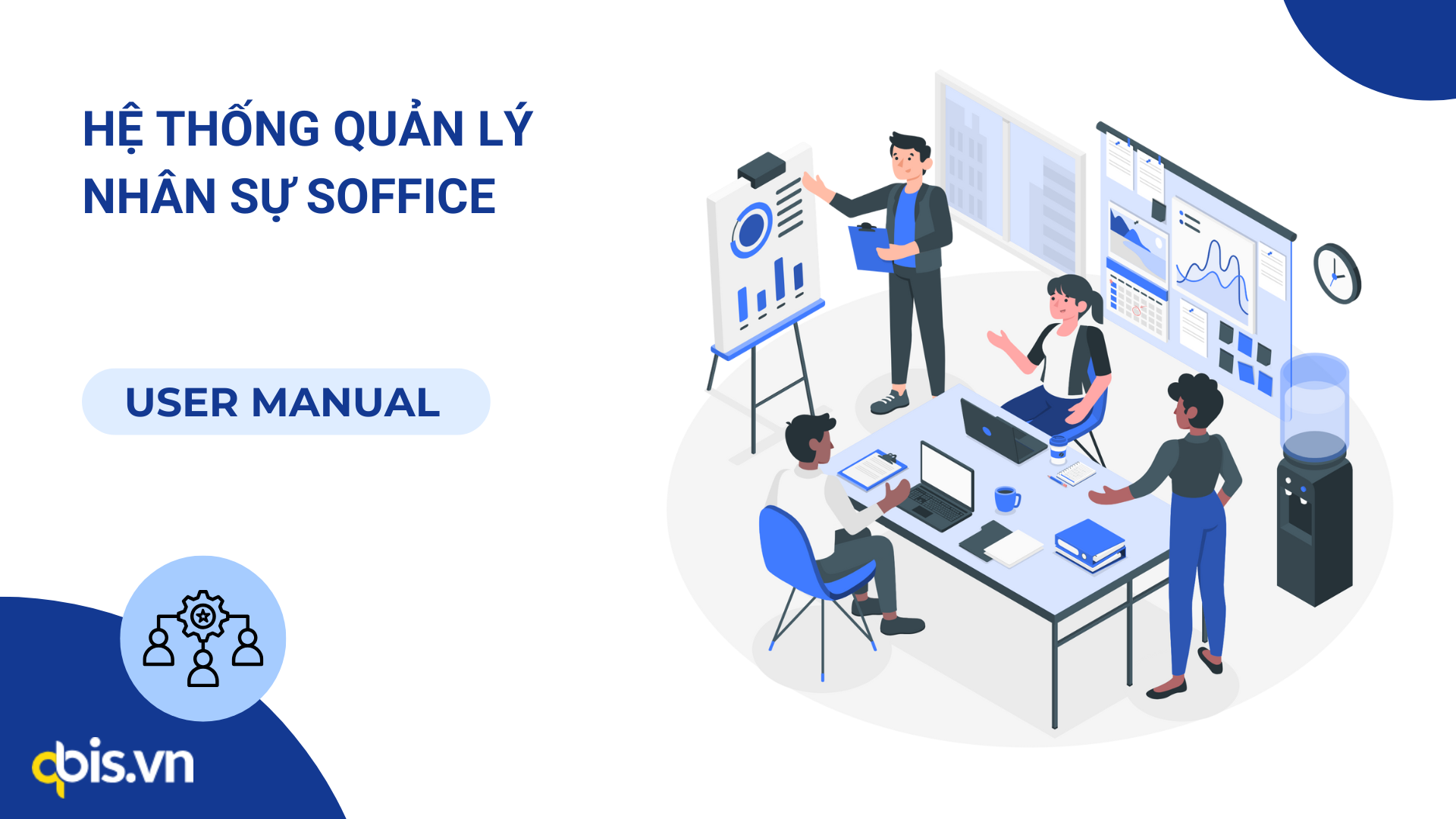 HỆ THỐNG QUẢN LÝ NHÂN SỰ SOFFICE

USER MANUAL

qbis.vn